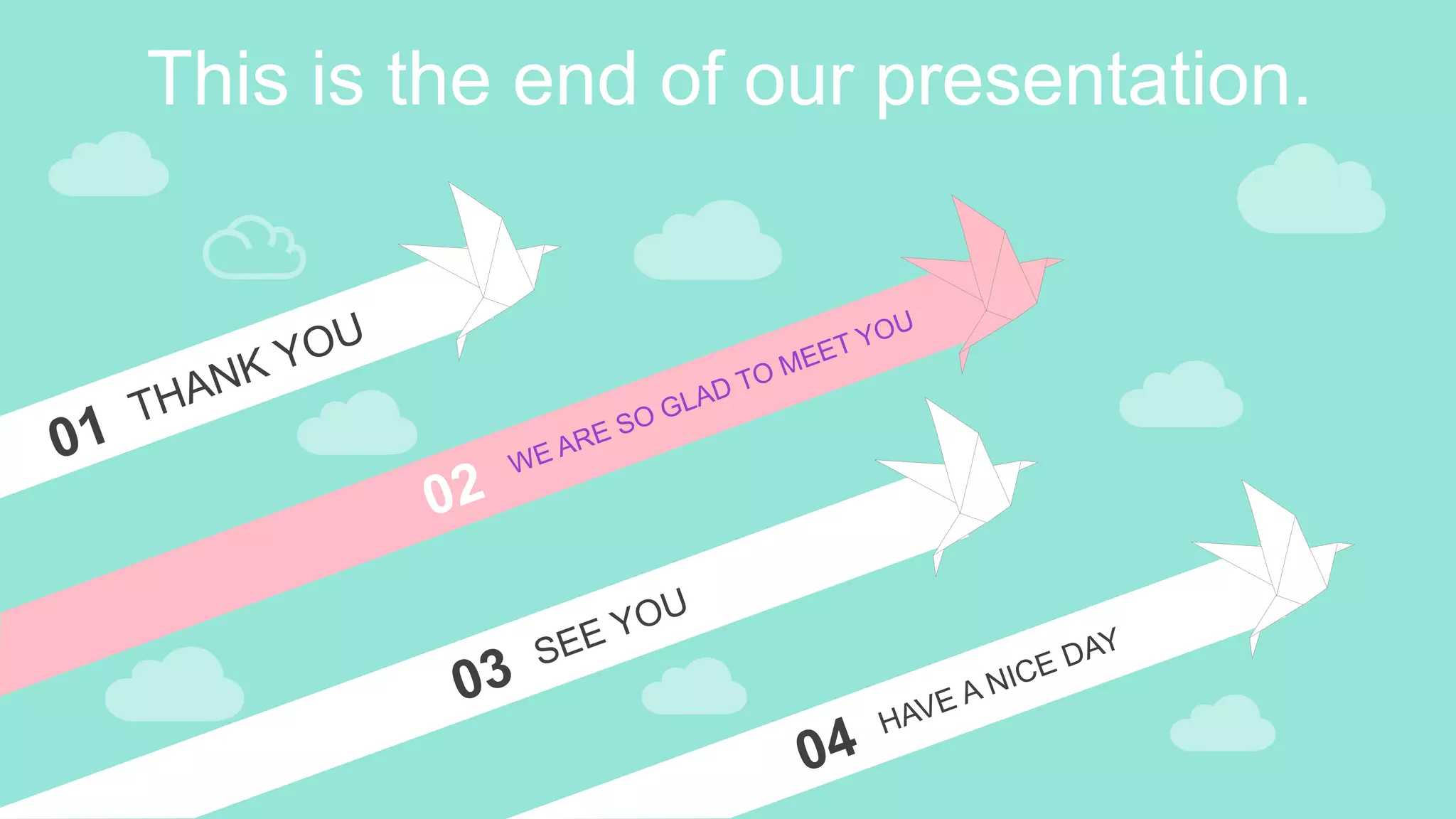 This is the end of our presentation.

01 THANK YOU

02 WE ARE SO GLAD TO MEET YOU

03 SEE YOU

04 HAVE A NICE DAY